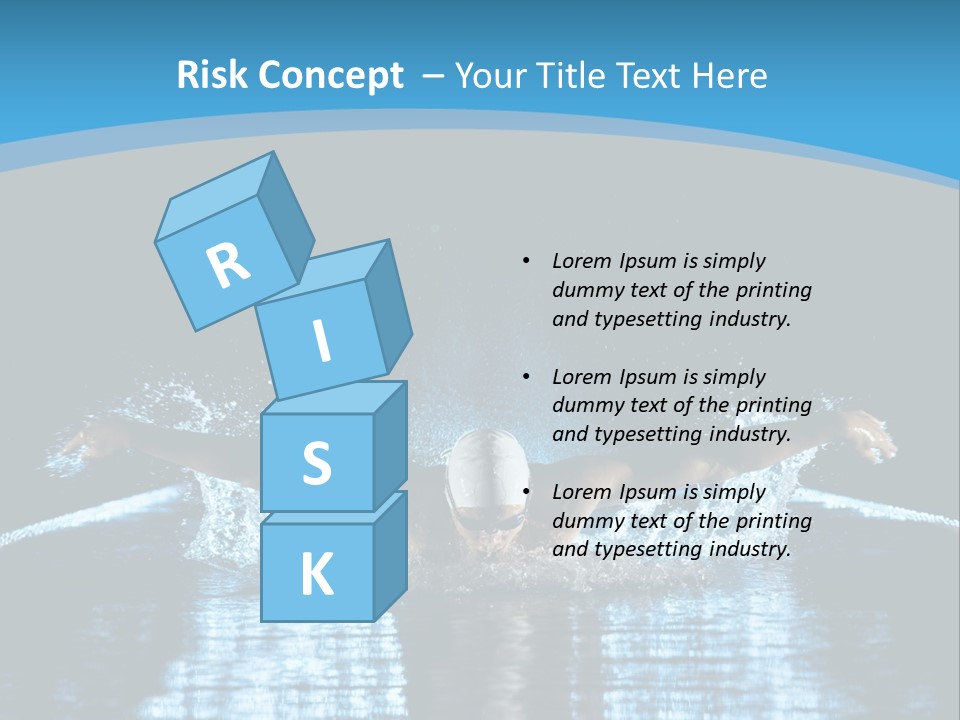 Risk Concept – Your Title Text Here

R
I
S
K

• Lorem Ipsum is simply dummy text of the printing and typesetting industry.

• Lorem Ipsum is simply dummy text of the printing and typesetting industry.

• Lorem Ipsum is simply dummy text of the printing and typesetting industry.